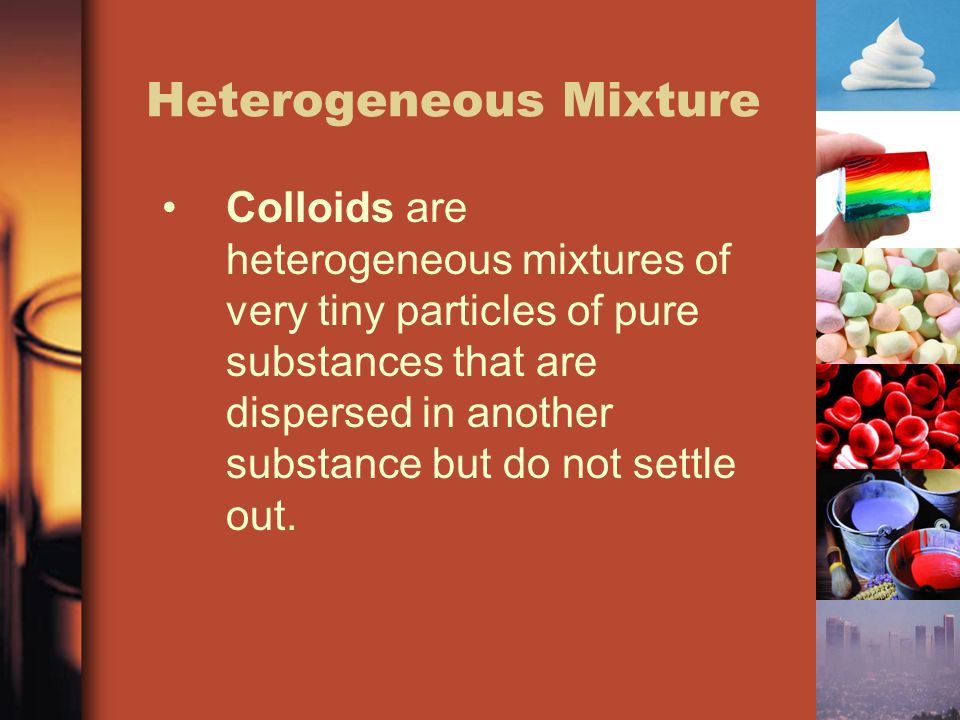 Heterogeneous Mixture

• Colloids are heterogeneous mixtures of very tiny particles of pure substances that are dispersed in another substance but do not settle out.